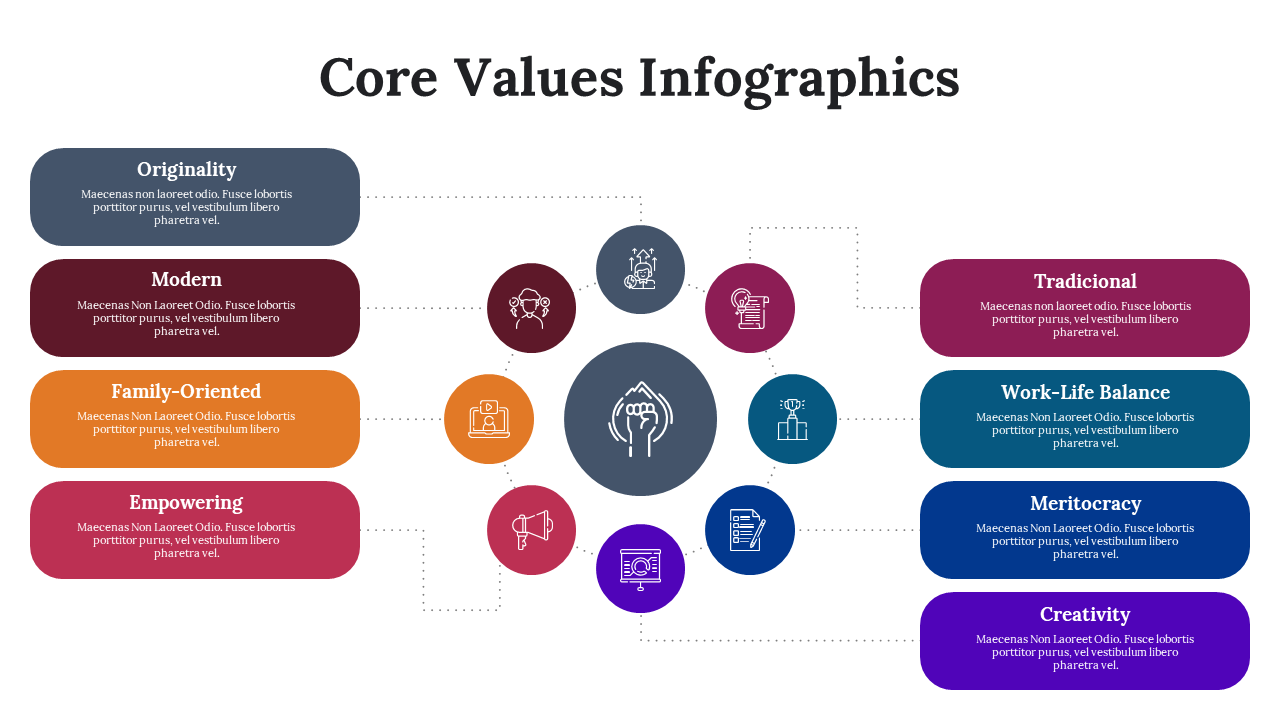 Core Values Infographics

Originality
Maecenas non laoreet odio. Fusce lobortis porttitor purus, vel vestibulum libero pharetra vel.

Modern
Maecenas Non Laoreet Odio. Fusce lobortis porttitor purus, vel vestibulum libero pharetra vel.

Family-Oriented
Maecenas Non Laoreet Odio. Fusce lobortis porttitor purus, vel vestibulum libero pharetra vel.

Empowering
Maecenas Non Laoreet Odio. Fusce lobortis porttitor purus, vel vestibulum libero pharetra vel.

Tradicional
Maecenas non laoreet odio. Fusce lobortis porttitor purus, vel vestibulum libero pharetra vel.

Work-Life Balance
Maecenas Non Laoreet Odio. Fusce lobortis porttitor purus, vel vestibulum libero pharetra vel.

Meritocracy
Maecenas Non Laoreet Odio. Fusce lobortis porttitor purus, vel vestibulum libero pharetra vel.

Creativity
Maecenas Non Laoreet Odio. Fusce lobortis porttitor purus, vel vestibulum libero pharetra vel.